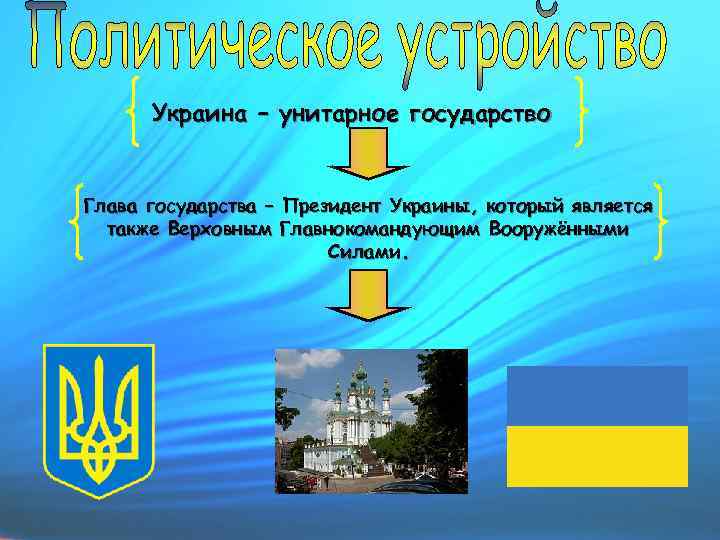 Политическое устройство

Украина – унитарное государство

Глава государства – Президент Украины, который является также Верховным Главнокомандующим Вооружёнными Силами.